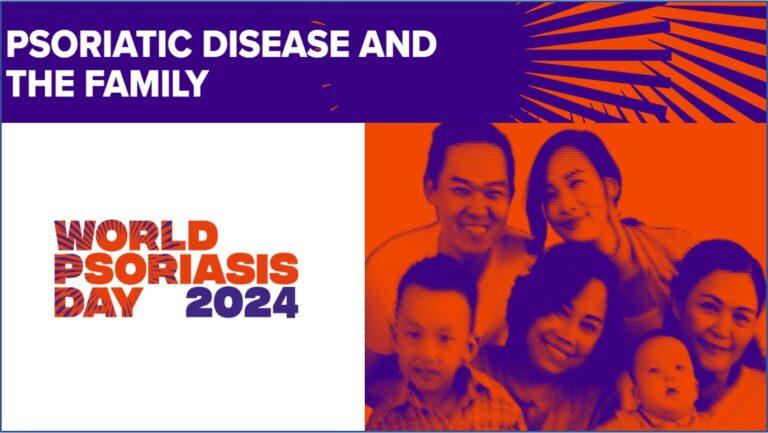 PSORIATIC DISEASE AND THE FAMILY

WORLD PSORIASIS DAY 2024